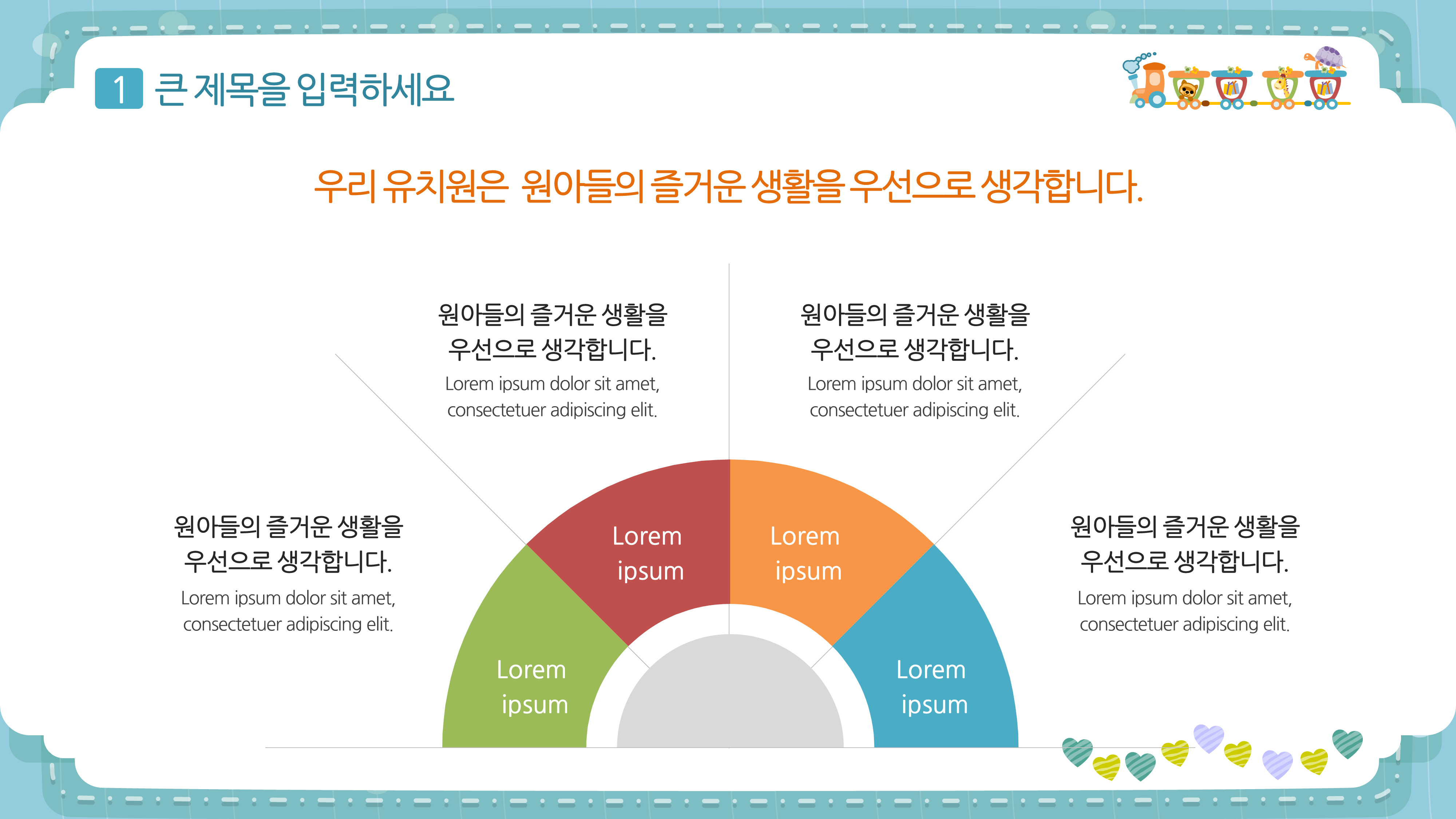 1 큰 제목을 입력하세요

우리 유치원은 원아들의 즐거운 생활을 우선으로 생각합니다.

원아들의 즐거운 생활을 우선으로 생각합니다.
Lorem ipsum dolor sit amet, consectetuer adipiscing elit.

원아들의 즐거운 생활을 우선으로 생각합니다.
Lorem ipsum dolor sit amet, consectetuer adipiscing elit.

원아들의 즐거운 생활을 우선으로 생각합니다.
Lorem ipsum dolor sit amet, consectetuer adipiscing elit.

원아들의 즐거운 생활을 우선으로 생각합니다.
Lorem ipsum dolor sit amet, consectetuer adipiscing elit.

Lorem ipsum

Lorem ipsum

Lorem ipsum

Lorem ipsum